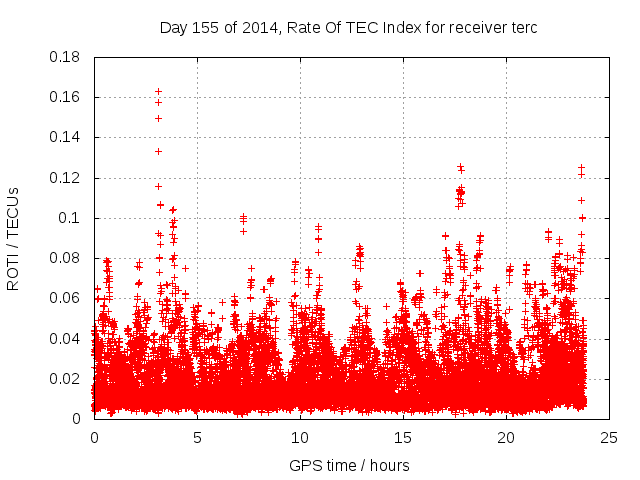 Day 155 of 2014, Rate Of TEC Index for receiver terc

ROTI / TECUs

0.18
0.16
0.14
0.12
0.1
0.08
0.06
0.04
0.02
0

0
5
10
15
20
25

GPS time / hours